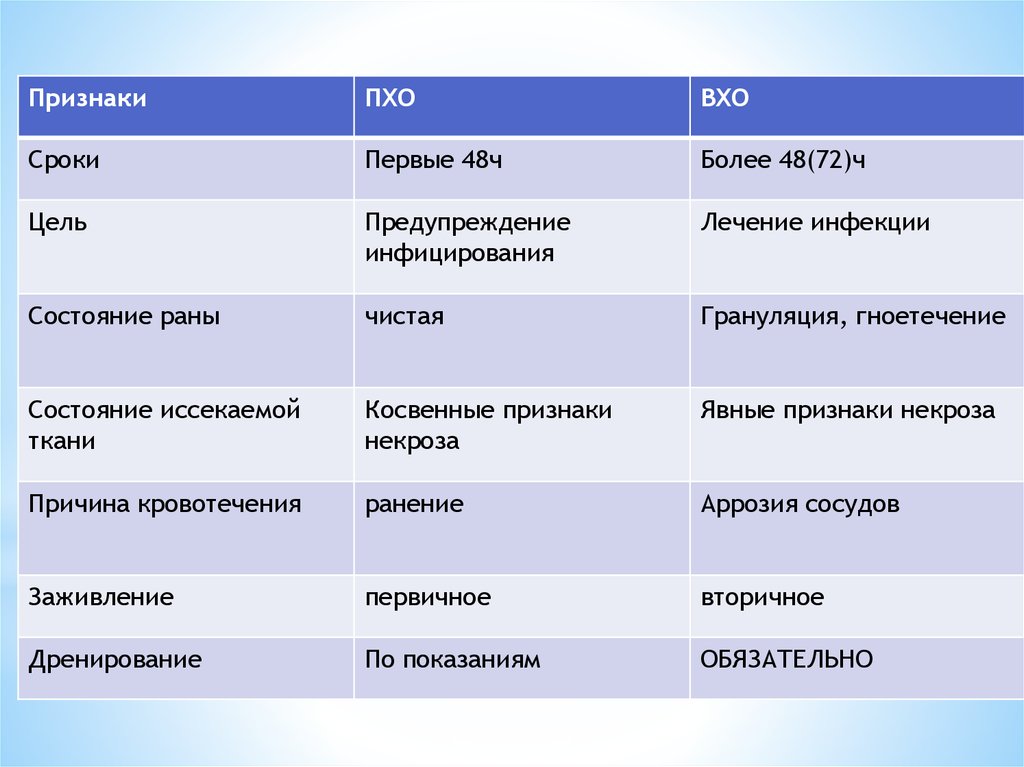 | Признаки | ПХО | ВХО |
|---|---|---|
| Сроки | Первые 48ч | Более 48(72)ч |
| Цель | Предупреждение инфицирования | Лечение инфекции |
| Состояние раны | чистая | Грануляция, гноетечение |
| Состояние иссекаемой ткани | Косвенные признаки некроза | Явные признаки некроза |
| Причина кровотечения | ранение | Аррозия сосудов |
| Заживление | первичное | вторичное |
| Дренирование | По показаниям | ОБЯЗАТЕЛЬНО |